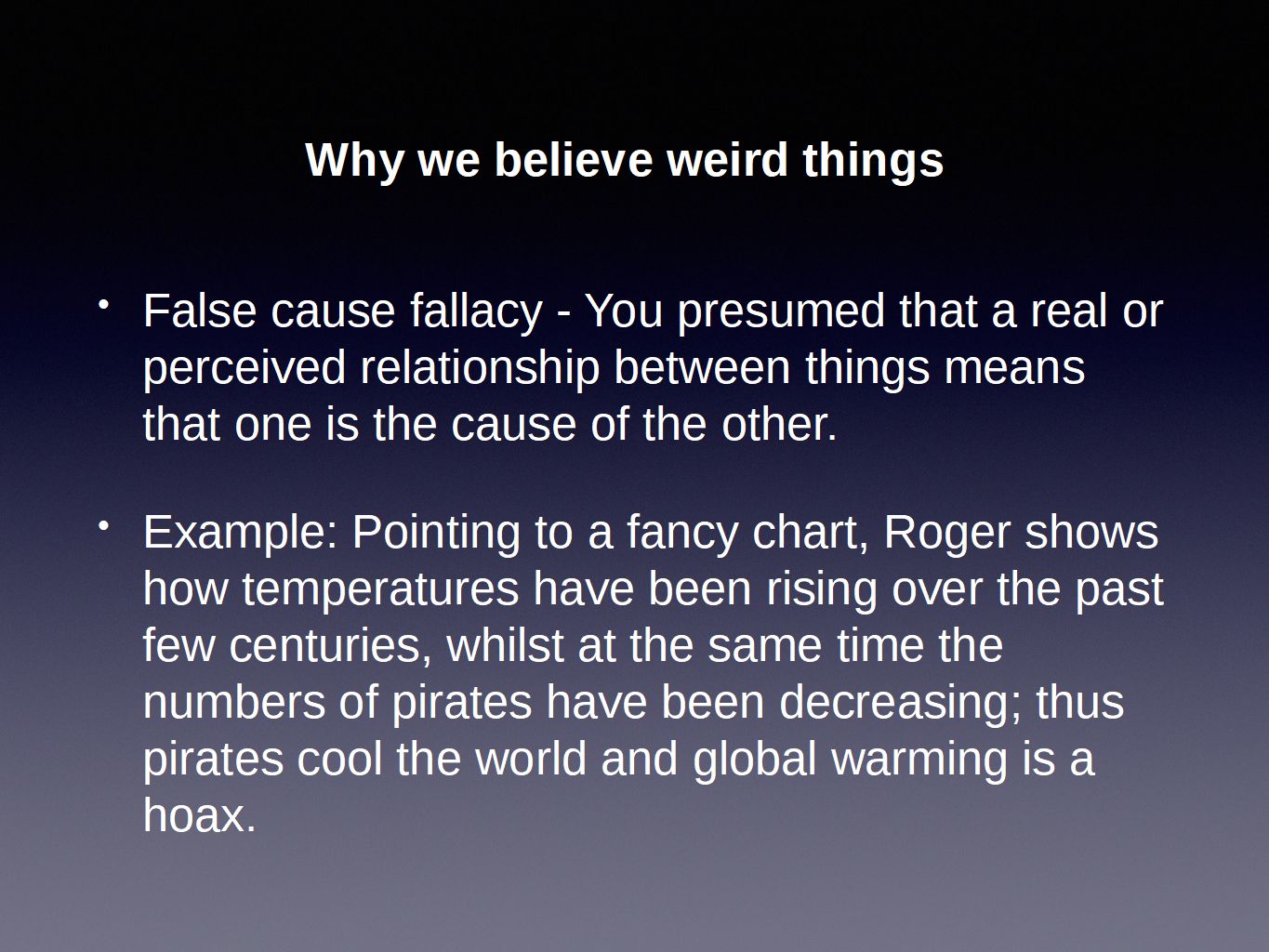 Why we believe weird things

• False cause fallacy - You presumed that a real or perceived relationship between things means that one is the cause of the other.

• Example: Pointing to a fancy chart, Roger shows how temperatures have been rising over the past few centuries, whilst at the same time the numbers of pirates have been decreasing; thus pirates cool the world and global warming is a hoax.